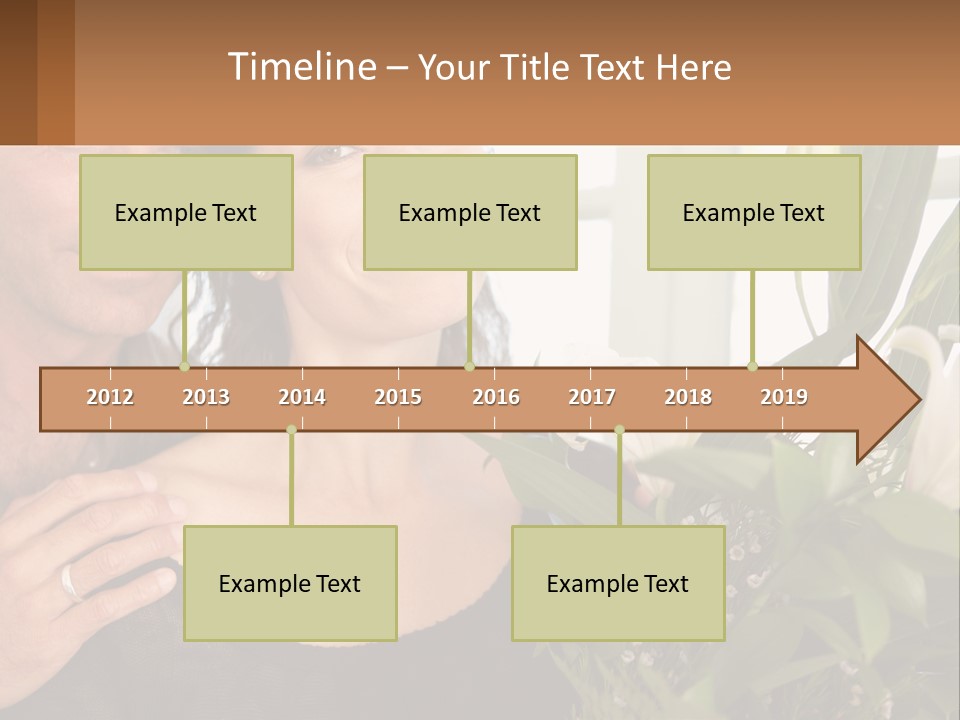 Timeline – Your Title Text Here

Example Text

Example Text

Example Text

2012 2013 2014 2015 2016 2017 2018 2019

Example Text

Example Text